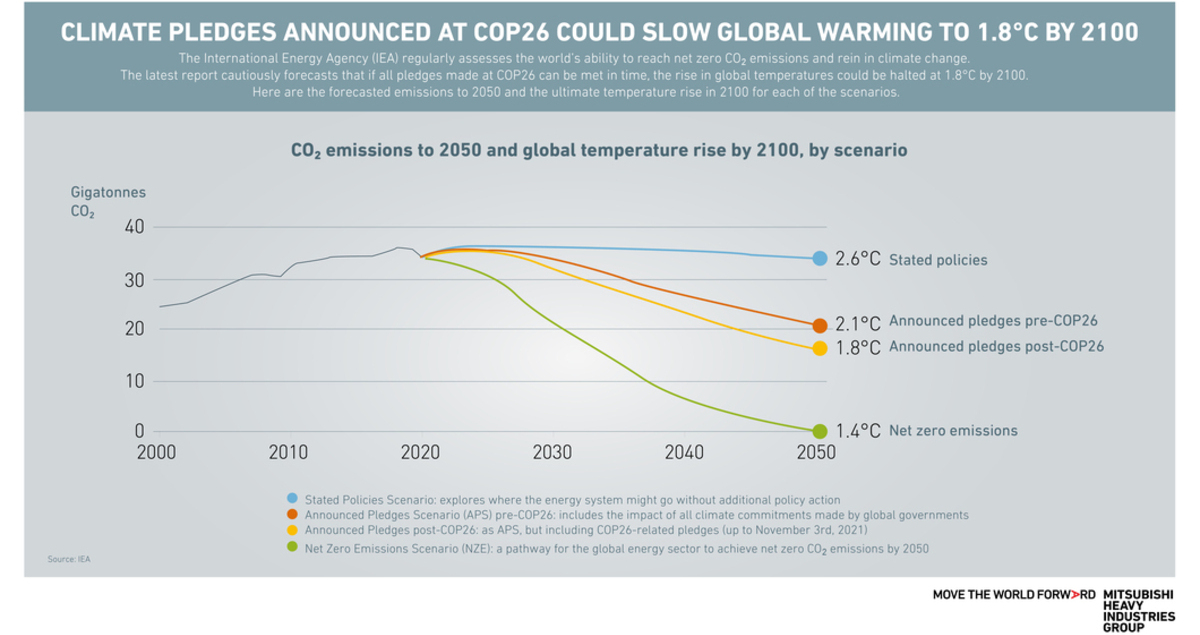 CLIMATE PLEDGES ANNOUNCED AT COP26 COULD SLOW GLOBAL WARMING TO 1.8°C BY 2100

The International Energy Agency (IEA) regularly assesses the world's ability to reach net zero $CO_2$ emissions and rein in climate change. The latest report cautiously forecasts that if all pledges made at COP26 can be met in time, the rise in global temperatures could be halted at 1.8°C by 2100. Here are the forecasted emissions to 2050 and the ultimate temperature rise in 2100 for each of the scenarios.

$CO_2$ emissions to 2050 and global temperature rise by 2100, by scenario

Gigatonnes $CO_2$

40
30
20
10
0

2000 2010 2020 2030 2040 2050

2.6°C Stated policies
2.1°C Announced pledges pre-COP26
1.8°C Announced pledges post-COP26
1.4°C Net zero emissions

Stated Policies Scenario: explores where the energy system might go without additional policy action
Announced Pledges Scenario (APS) pre-COP26: includes the impact of all climate commitments made by global governments
Announced Pledges post-COP26: as APS, but including COP26-related pledges (up to November 3rd, 2021)
Net Zero Emissions Scenario (NZE): a pathway for the global energy sector to achieve net zero $CO_2$ emissions by 2050

Source: IEA

MOVE THE WORLD FORW>RD MITSUBISHI HEAVY INDUSTRIES GROUP